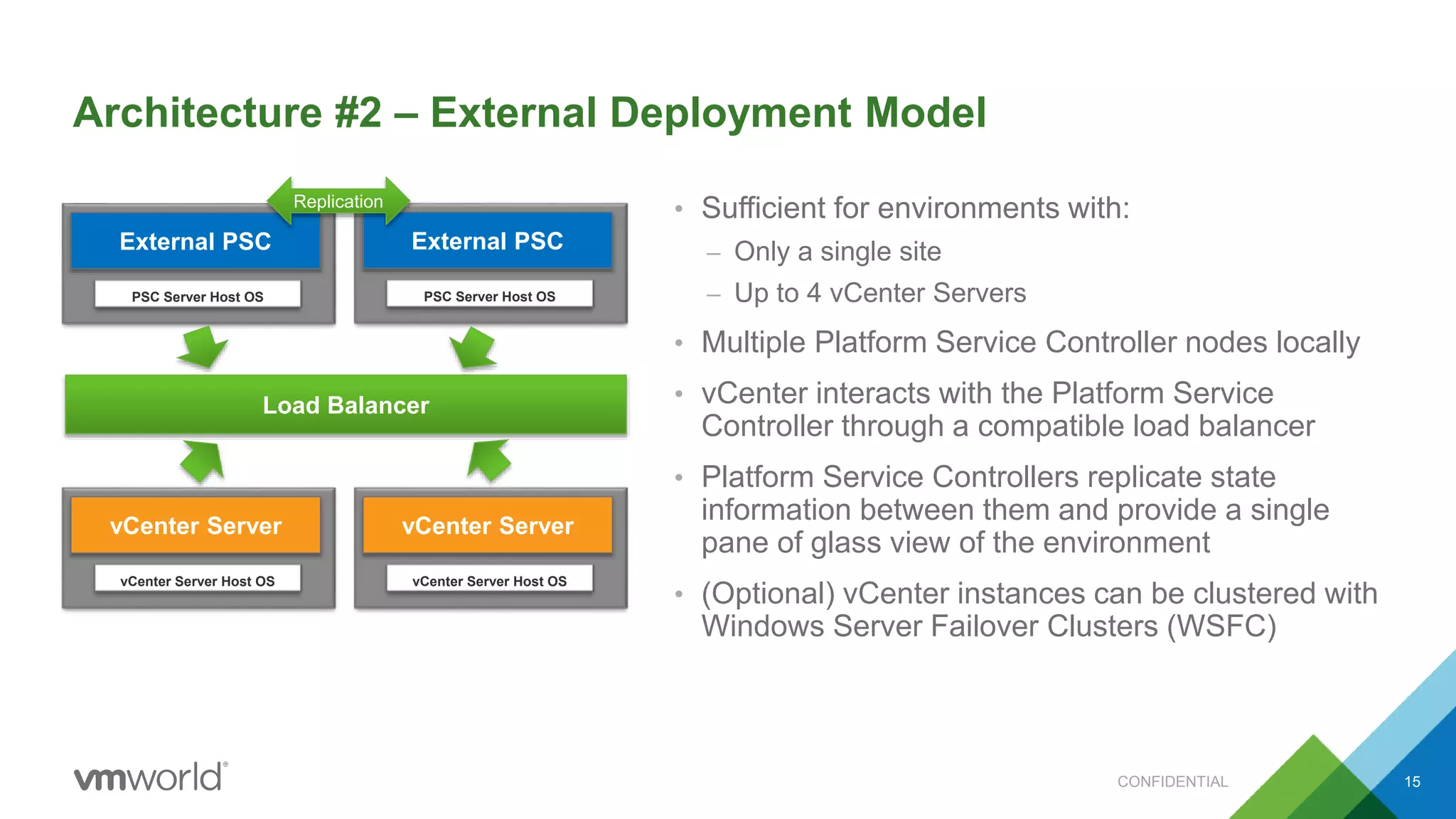 Architecture #2 – External Deployment Model

Replication

External PSC

PSC Server Host OS

External PSC

PSC Server Host OS

Load Balancer

vCenter Server

vCenter Server Host OS

vCenter Server

vCenter Server Host OS

• Sufficient for environments with:
 – Only a single site
 – Up to 4 vCenter Servers
• Multiple Platform Service Controller nodes locally
• vCenter interacts with the Platform Service Controller through a compatible load balancer
• Platform Service Controllers replicate state information between them and provide a single pane of glass view of the environment
• (Optional) vCenter instances can be clustered with Windows Server Failover Clusters (WSFC)

vmworld®

CONFIDENTIAL

15